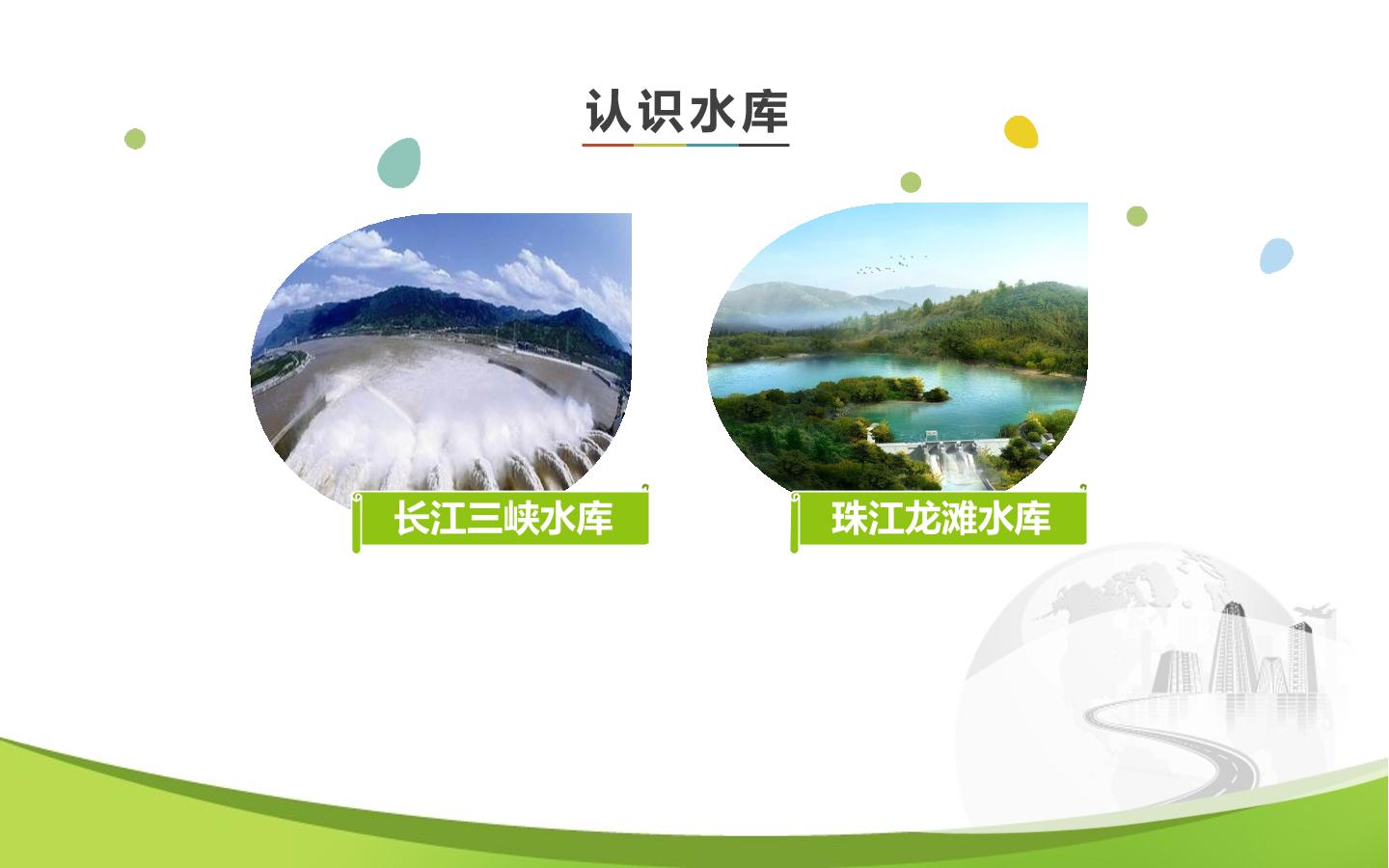 认识水库

长江三峡水库

珠江龙滩水库